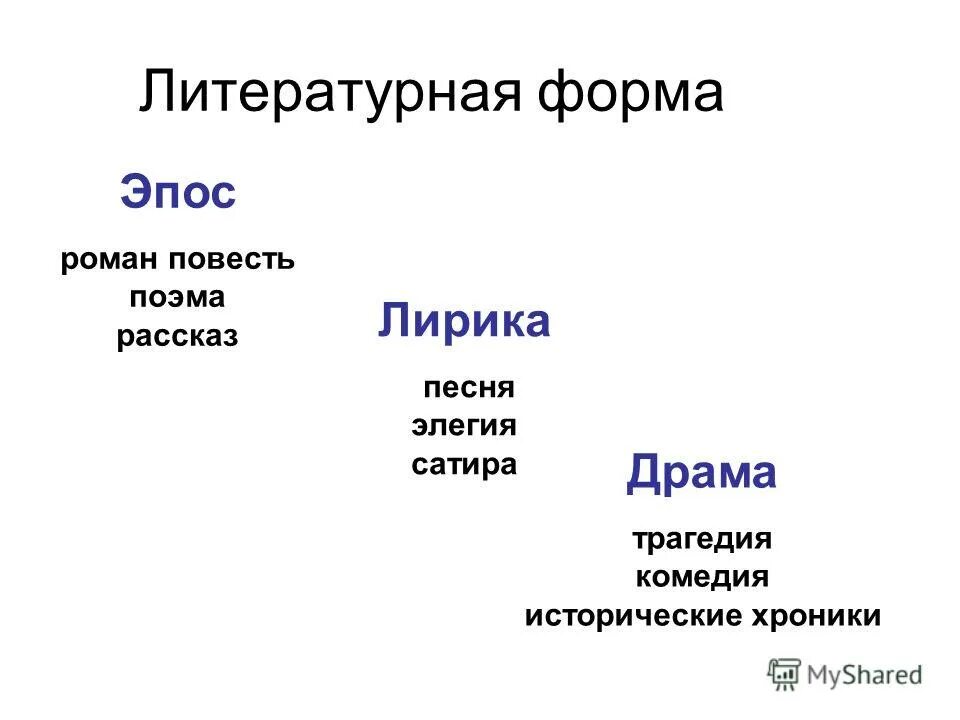 Литературная форма

Эпос

роман повесть
поэма
рассказ

Лирика

песня
элегия
сатира

Драма

трагедия
комедия
исторические хроники

MyShared